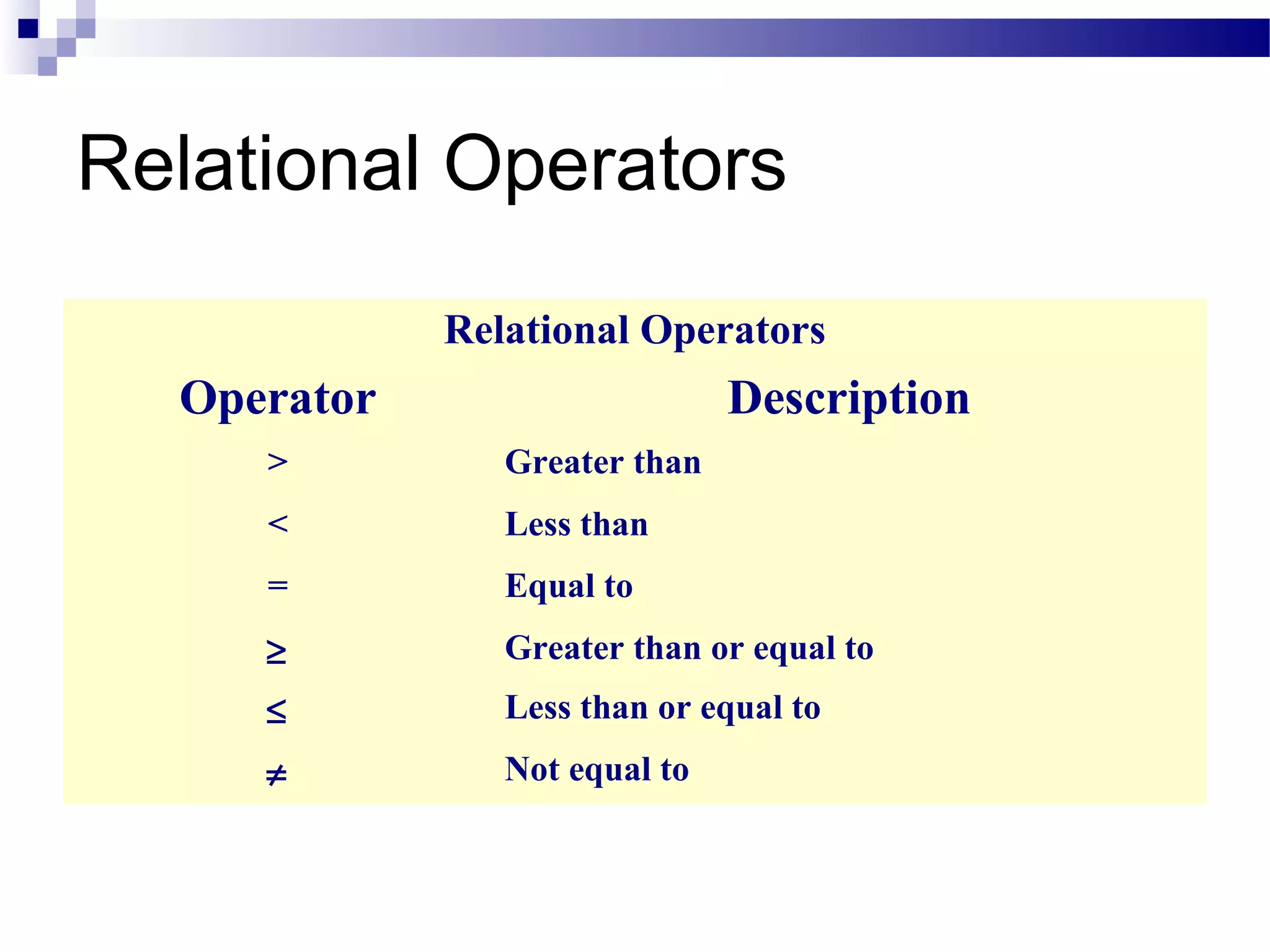 Relational Operators

Relational Operators

| Operator | Description |
|---|---|
| $>$ | Greater than |
| $<$ | Less than |
| $=$ | Equal to |
| $\geq$ | Greater than or equal to |
| $\leq$ | Less than or equal to |
| $\neq$ | Not equal to |